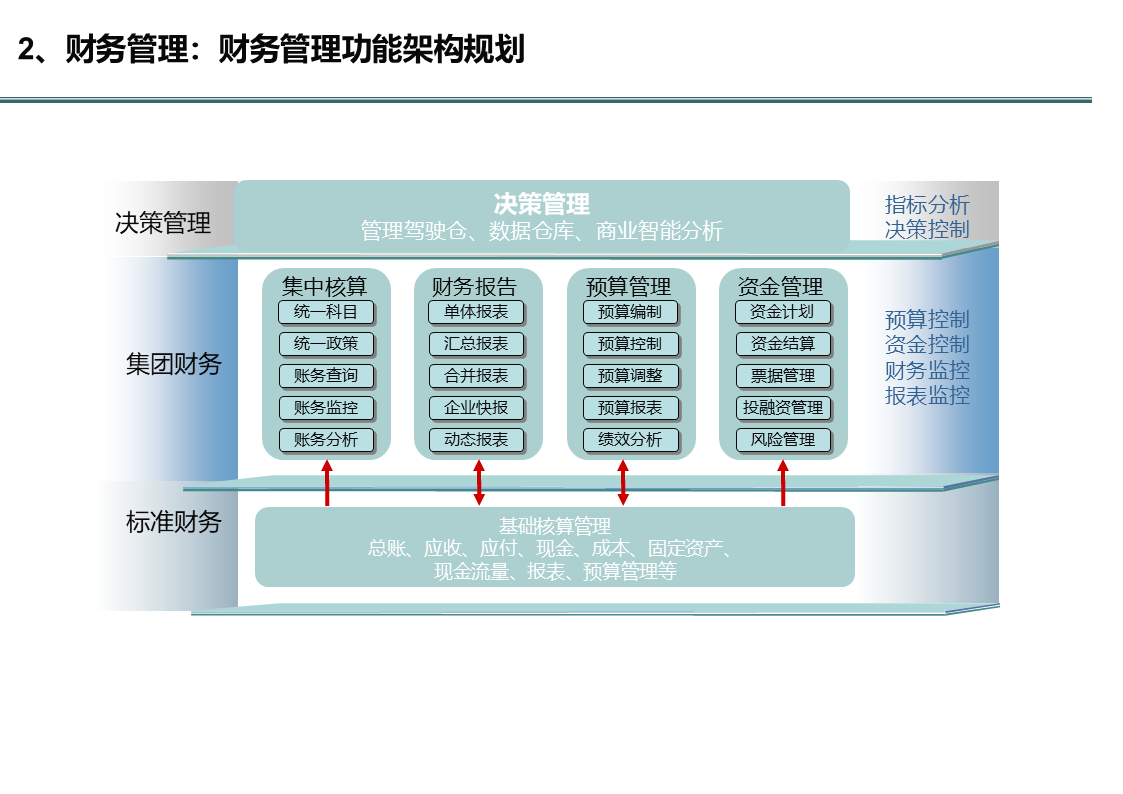 2、财务管理：财务管理功能架构规划

决策管理

决策管理
管理驾驶仓、数据仓库、商业智能分析

指标分析
决策控制

集团财务

集中核算
统一科目
统一政策
账务查询
账务监控
账务分析

财务报告
单体报表
汇总报表
合并报表
企业快报
动态报表

预算管理
预算编制
预算控制
预算调整
预算报表
绩效分析

资金管理
资金计划
资金结算
票据管理
投融资管理
风险管理

预算控制
资金控制
财务监控
报表监控

标准财务

基础核算管理
总账、应收、应付、现金、成本、固定资产、
现金流量、报表、预算管理等